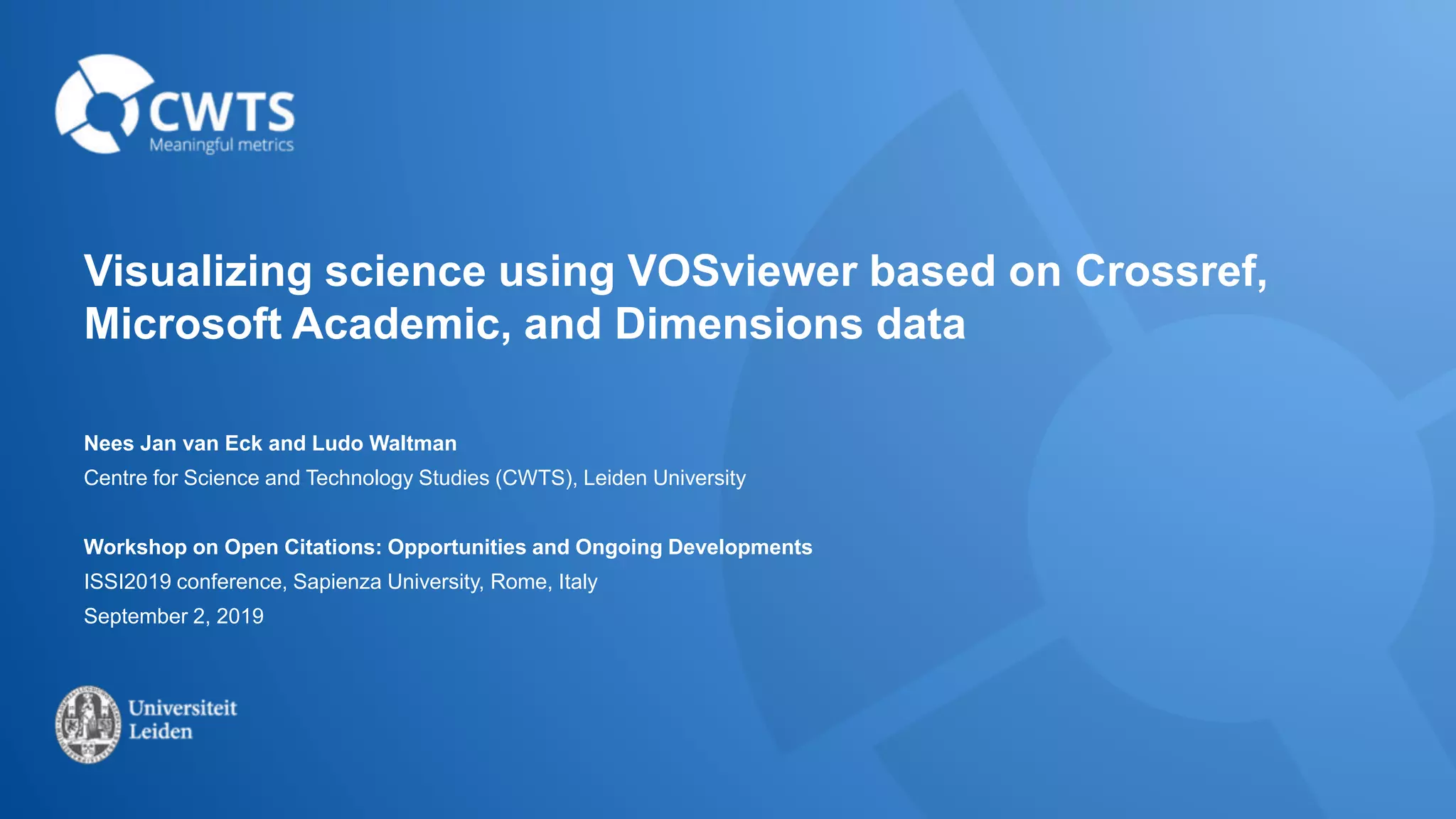 CWTS
Meaningful metrics

Visualizing science using VOSviewer based on Crossref, Microsoft Academic, and Dimensions data

Nees Jan van Eck and Ludo Waltman
Centre for Science and Technology Studies (CWTS), Leiden University

Workshop on Open Citations: Opportunities and Ongoing Developments
ISSI2019 conference, Sapienza University, Rome, Italy
September 2, 2019

Universiteit
Leiden